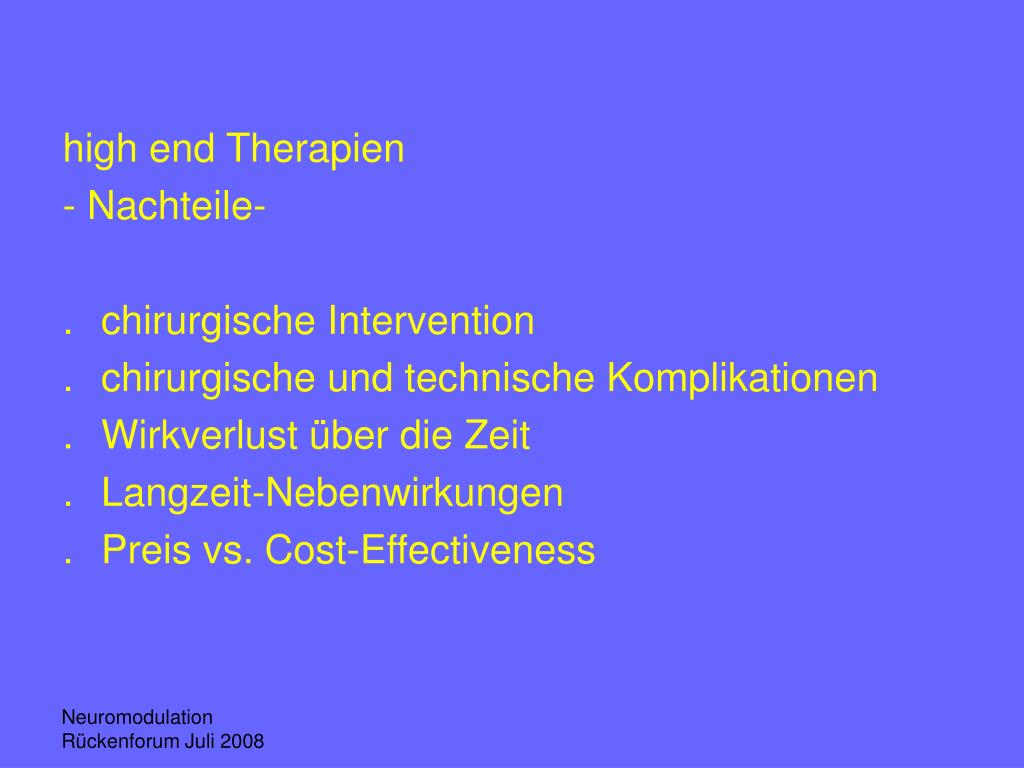 high end Therapien
- Nachteile-

. chirurgische Intervention
. chirurgische und technische Komplikationen
. Wirkverlust über die Zeit
. Langzeit-Nebenwirkungen
. Preis vs. Cost-Effectiveness

Neuromodulation
Rückenforum Juli 2008